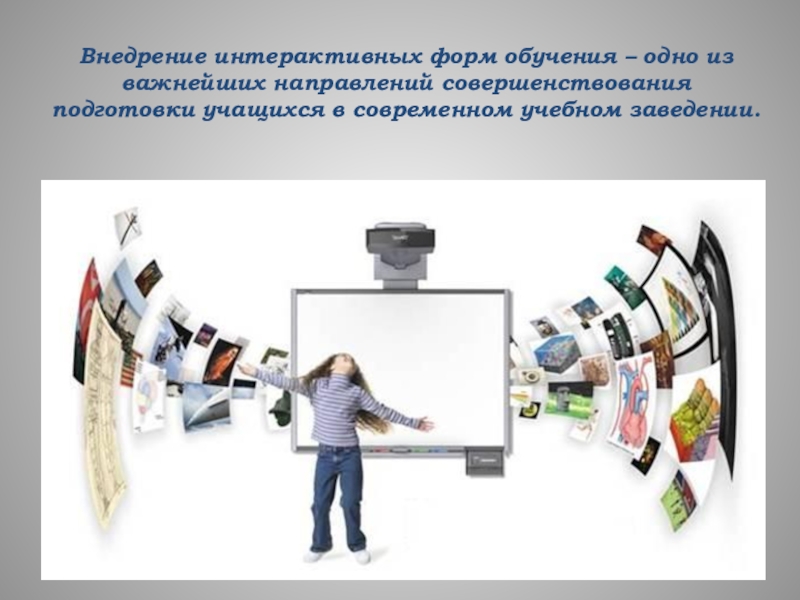 Внедрение интерактивных форм обучения – одно из важнейших направлений совершенствования подготовки учащихся в современном учебном заведении.